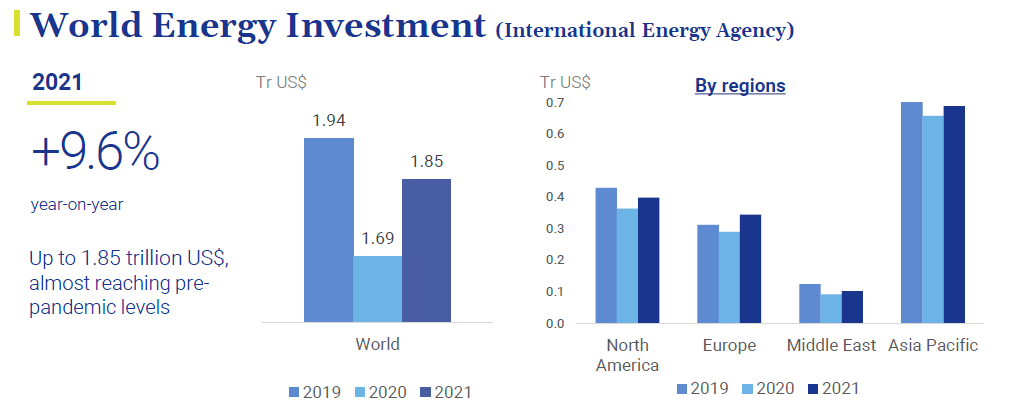 World Energy Investment (International Energy Agency)

2021

+9.6%

year-on-year

Up to 1.85 trillion US$, almost reaching pre-pandemic levels

Tr US$

1.94

1.69

1.85

World

2019 2020 2021

Tr US$

By regions

0.7
0.6
0.5
0.4
0.3
0.2
0.1
0.0

North America

Europe

Middle East

Asia Pacific

2019 2020 2021